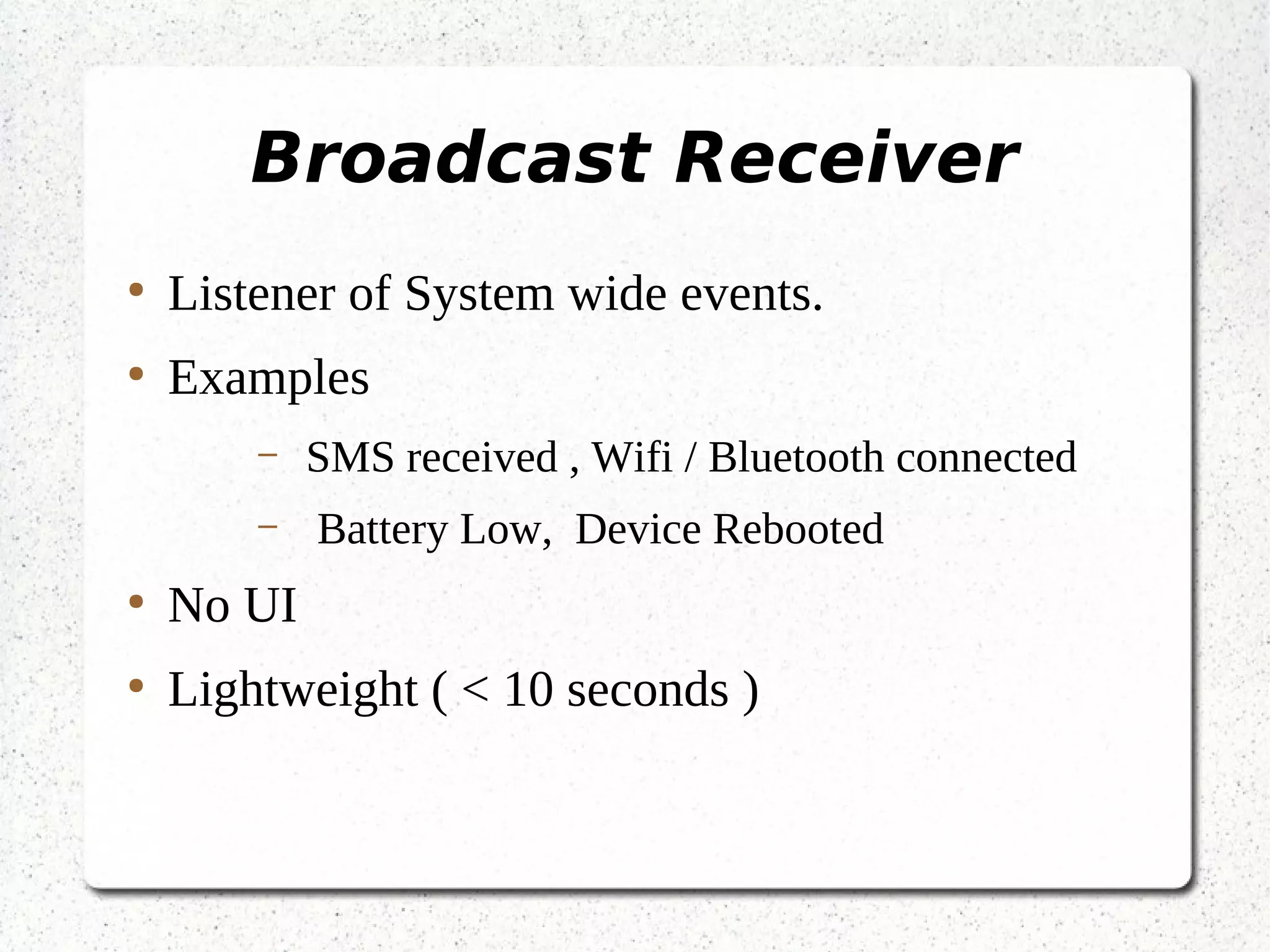 Broadcast Receiver

• Listener of System wide events.

• Examples

– SMS received , Wifi / Bluetooth connected

– Battery Low, Device Rebooted

• No UI

• Lightweight ( < 10 seconds )